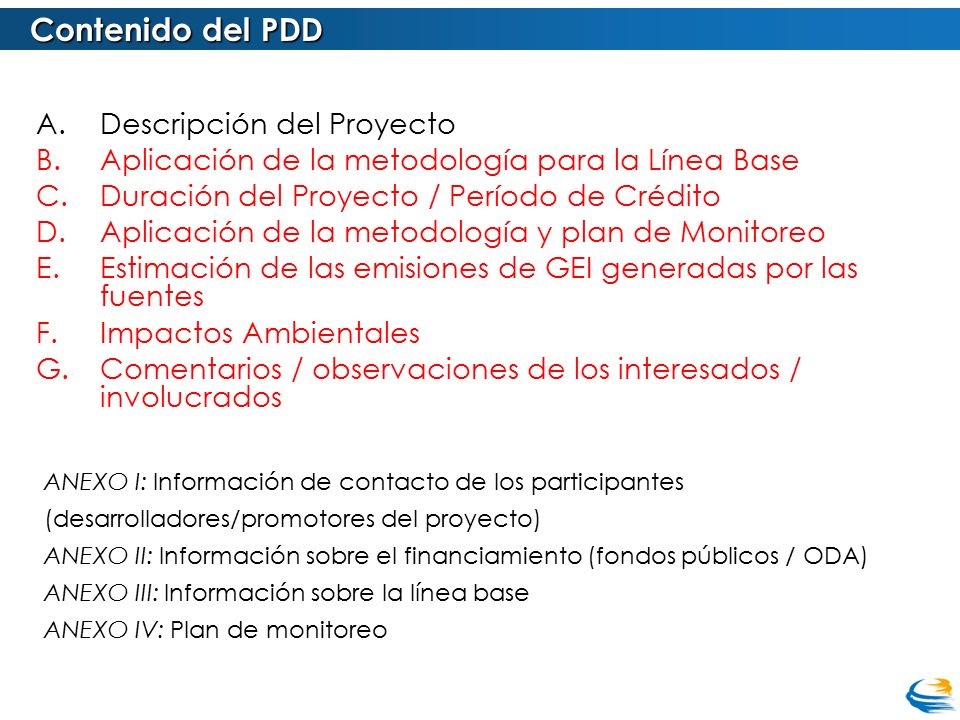 Contenido del PDD

A. Descripción del Proyecto
B. Aplicación de la metodología para la Línea Base
C. Duración del Proyecto / Período de Crédito
D. Aplicación de la metodología y plan de Monitoreo
E. Estimación de las emisiones de GEI generadas por las fuentes
F. Impactos Ambientales
G. Comentarios / observaciones de los interesados / involucrados

ANEXO I: Información de contacto de los participantes (desarrolladores/promotores del proyecto)
ANEXO II: Información sobre el financiamiento (fondos públicos / ODA)
ANEXO III: Información sobre la línea base
ANEXO IV: Plan de monitoreo